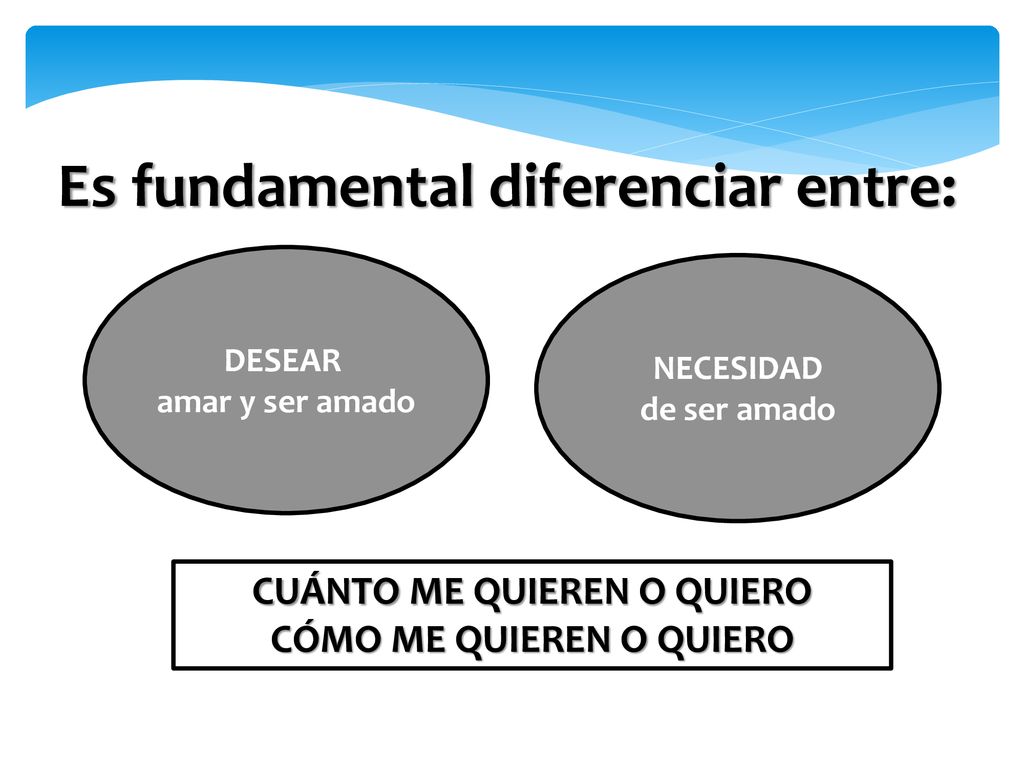 Es fundamental diferenciar entre:

DESEAR
amar y ser amado

NECESIDAD
de ser amado

CUÁNTO ME QUIEREN O QUIERO
CÓMO ME QUIEREN O QUIERO